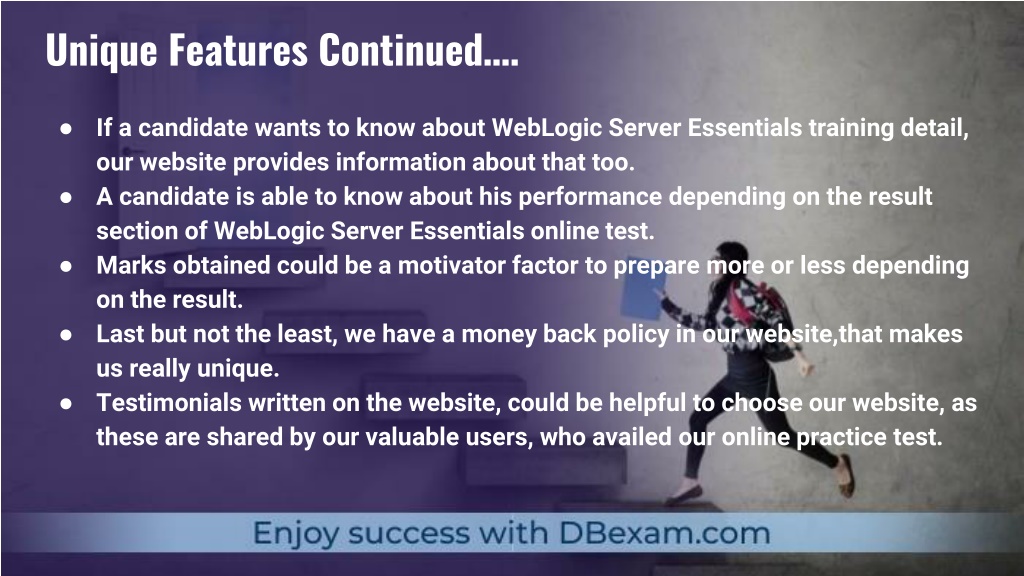 Unique Features Continued....

● If a candidate wants to know about WebLogic Server Essentials training detail, our website provides information about that too.
● A candidate is able to know about his performance depending on the result section of WebLogic Server Essentials online test.
● Marks obtained could be a motivator factor to prepare more or less depending on the result.
● Last but not the least, we have a money back policy in our website,that makes us really unique.
● Testimonials written on the website, could be helpful to choose our website, as these are shared by our valuable users, who availed our online practice test.

Enjoy success with DBexam.com